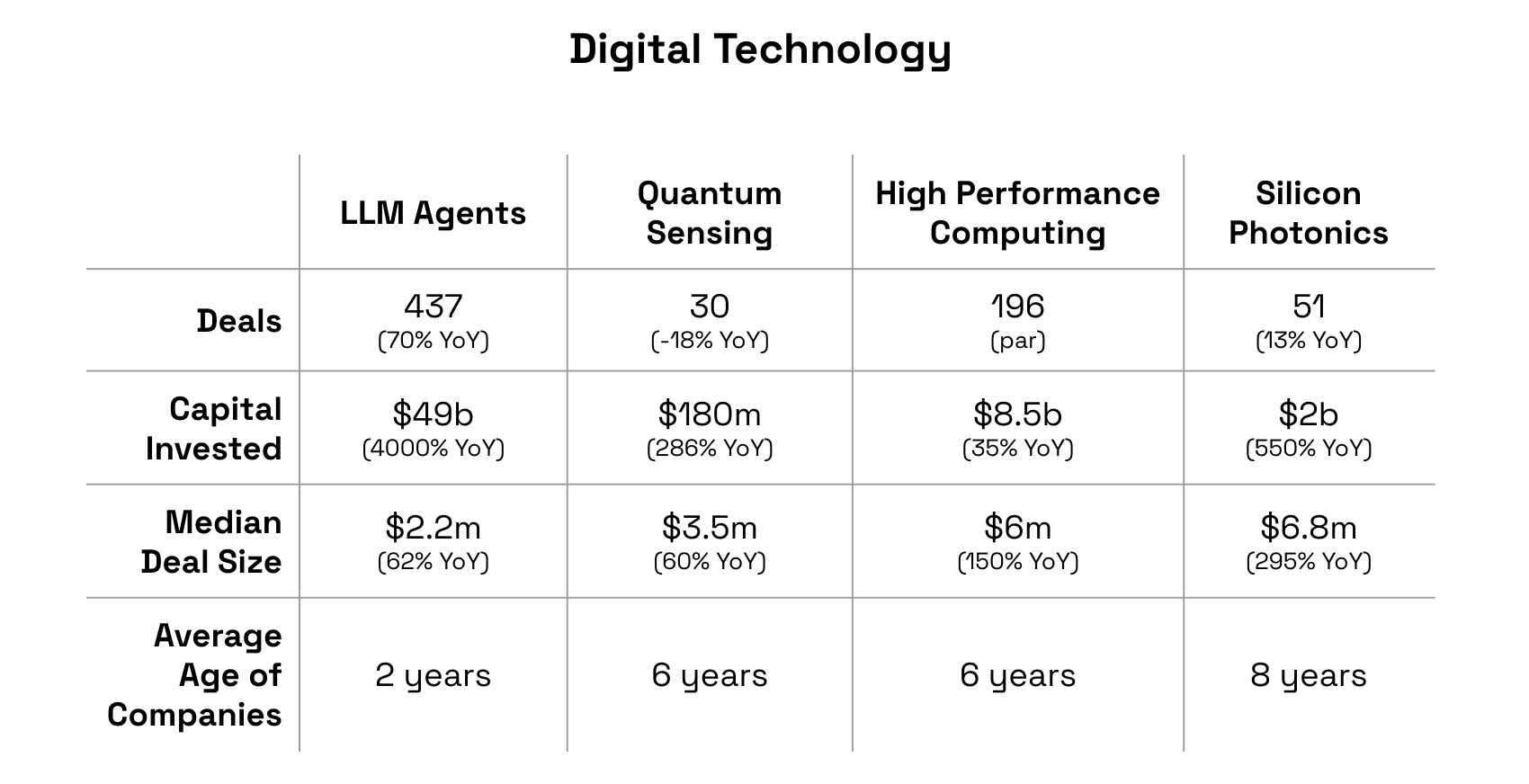 Digital Technology

| | LLM Agents | Quantum Sensing | High Performance Computing | Silicon Photonics |
|---|---|---|---|---|
| Deals | 437 (70% YoY) | 30 (-18% YoY) | 196 (par) | 51 (13% YoY) |
| Capital Invested | \$49b (4000% YoY) | \$180m (286% YoY) | \$8.5b (35% YoY) | \$2b (550% YoY) |
| Median Deal Size | \$2.2m (62% YoY) | \$3.5m (60% YoY) | \$6m (150% YoY) | \$6.8m (295% YoY) |
| Average Age of Companies | 2 years | 6 years | 6 years | 8 years |